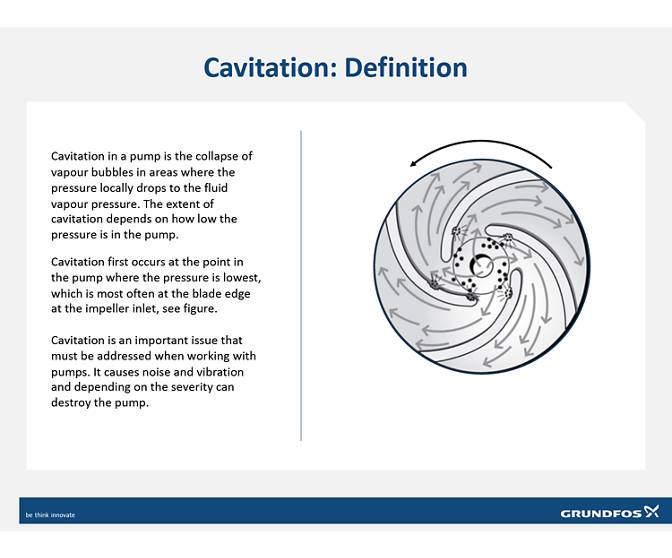 Cavitation: Definition

Cavitation in a pump is the collapse of vapour bubbles in areas where the pressure locally drops to the fluid vapour pressure. The extent of cavitation depends on how low the pressure is in the pump.

Cavitation first occurs at the point in the pump where the pressure is lowest, which is most often at the blade edge at the impeller inlet, see figure.

Cavitation is an important issue that must be addressed when working with pumps. It causes noise and vibration and depending on the severity can destroy the pump.

be think innovate

GRUNDFOS